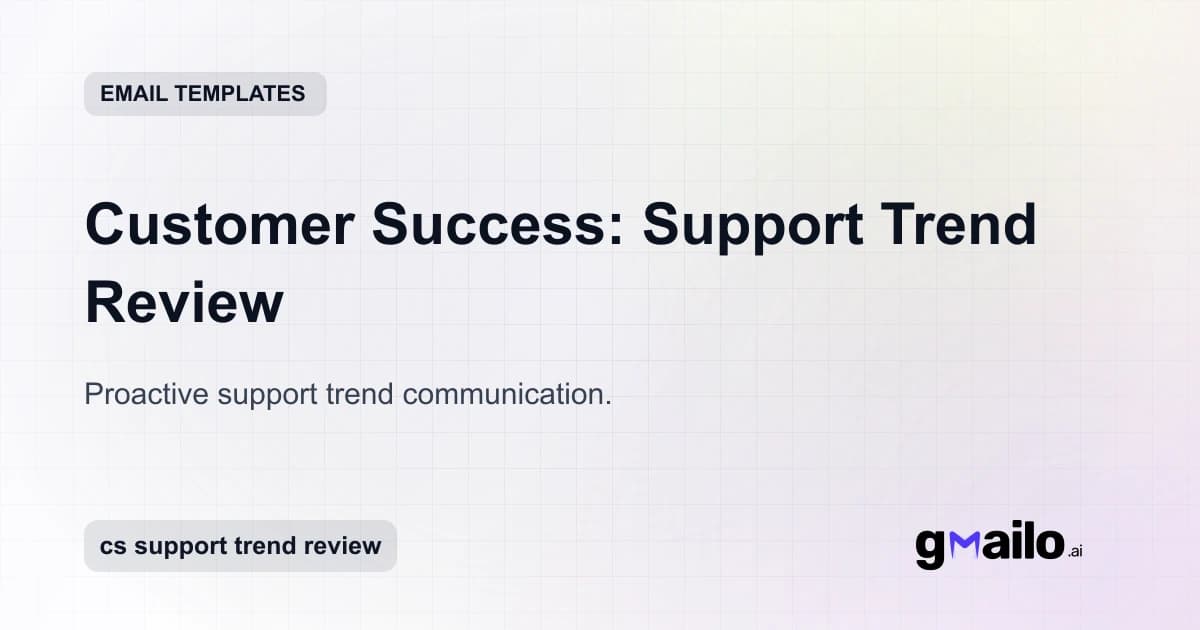 EMAIL TEMPLATES

Customer Success: Support Trend Review

Proactive support trend communication.

cs support trend review

gmailo.ai